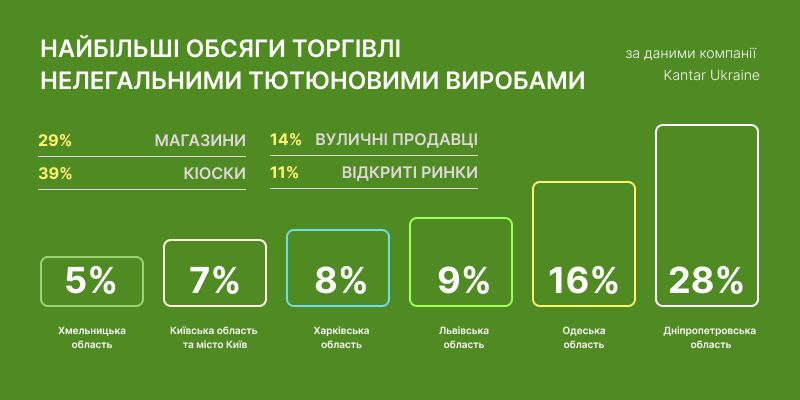 НАЙБІЛЬШІ ОБСЯГИ ТОРГІВЛІ НЕЛЕГАЛЬНИМИ ТЮТЮНОВИМИ ВИРОБАМИ

за даними компанії Kantar Ukraine

29% МАГАЗИНИ
39% КІОСКИ
14% ВУЛИЧНІ ПРОДАВЦІ
11% ВІДКРИТІ РИНКИ

5%
Хмельницька область

7%
Київська область та місто Київ

8%
Харківська область

9%
Львівська область

16%
Одеська область

28%
Дніпропетровська область